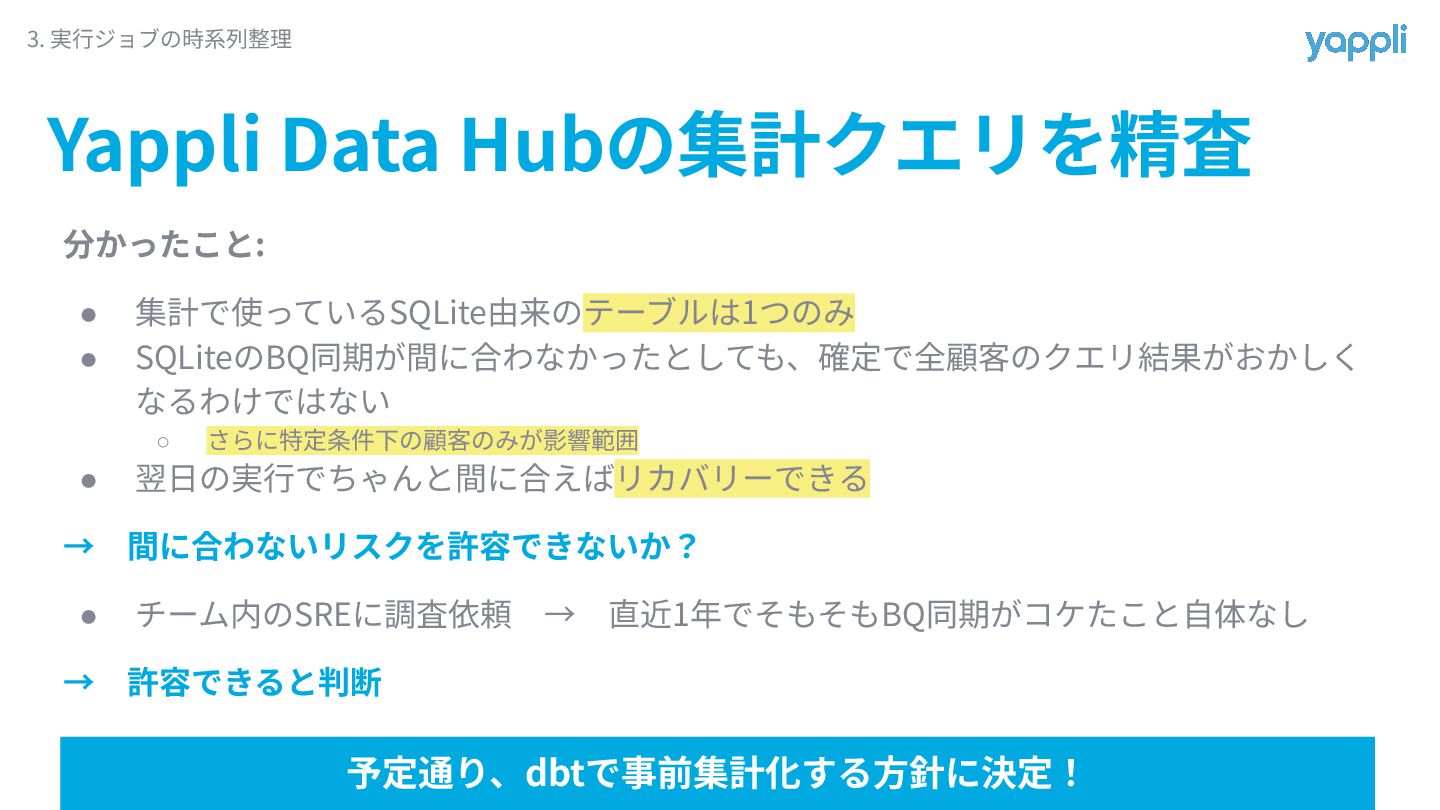 3. 実行ジョブの時系列整理

yappli

Yappli Data Hubの集計クエリを精査

分かったこと:

● 集計で使っているSQLite由来のテーブルは1つのみ
● SQLiteのBQ同期が間に合わなかったとしても、確定で全顧客のクエリ結果がおかしくなるわけではない
○ さらに特定条件下の顧客のみが影響範囲
● 翌日の実行でちゃんと間に合えばリカバリーできる

→ 間に合わないリスクを許容できないか？

● チーム内のSREに調査依頼 → 直近1年でそもそもBQ同期がコケたこと自体なし

→ 許容できると判断

予定通り、dbtで事前集計化する方針に決定！